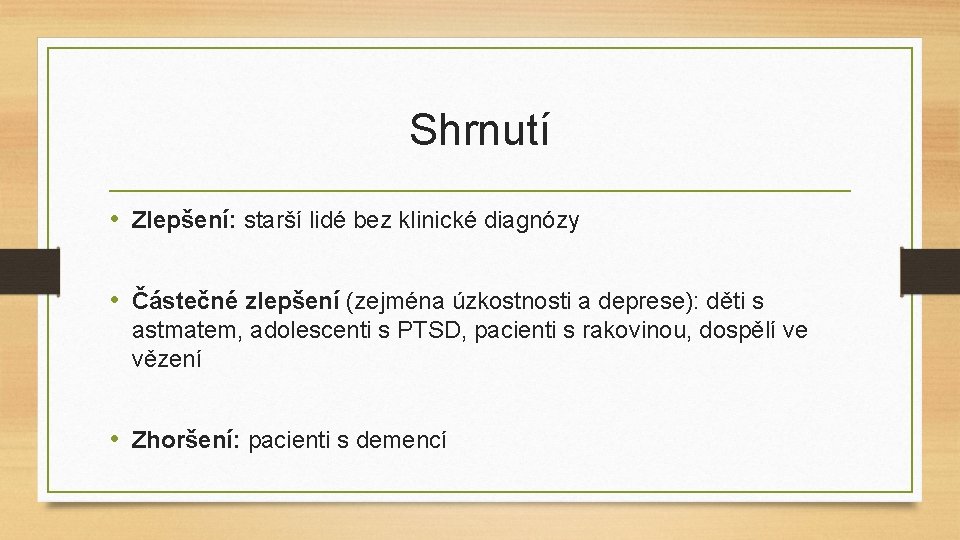 Shrnutí

• Zlepšení: starší lidé bez klinické diagnózy

• Částečné zlepšení (zejména úzkostnosti a deprese): děti s astmatem, adolescenti s PTSD, pacienti s rakovinou, dospělí ve vězení

• Zhoršení: pacienti s demencí